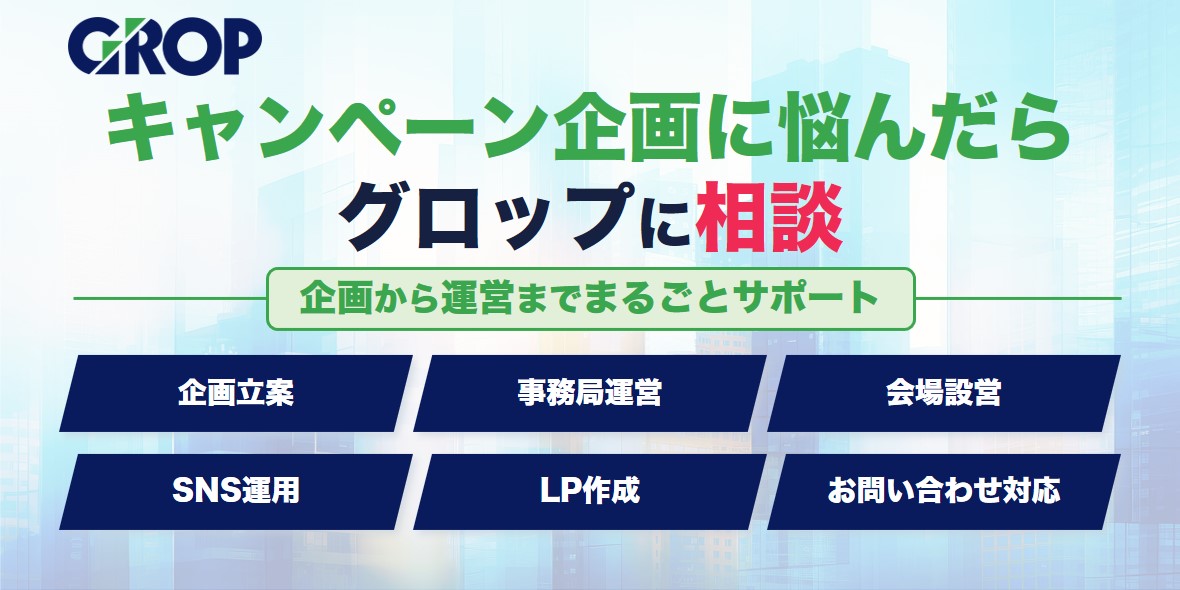 GROP

キャンペーン企画に悩んだら
グロップに相談

企画から運営までまるごとサポート

企画立案
事務局運営
会場設営
SNS運用
LP作成
お問い合わせ対応